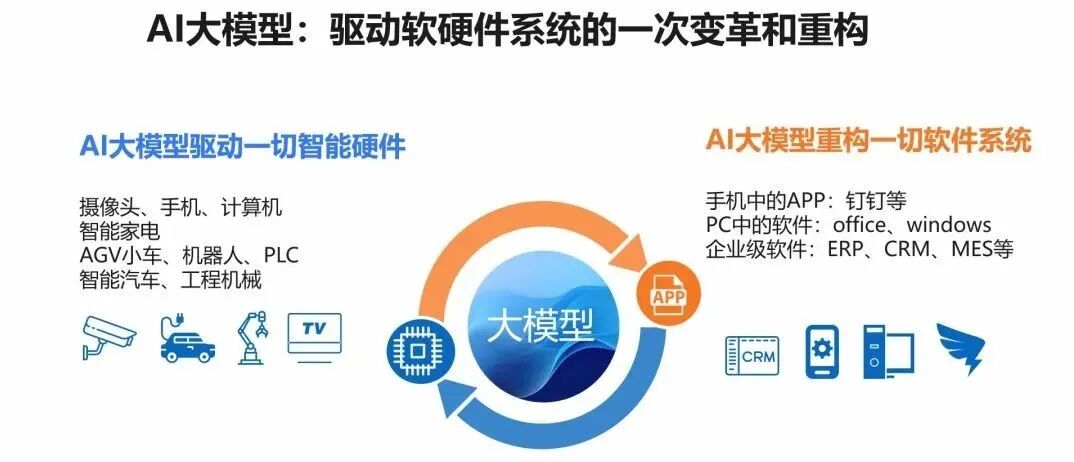 AI大模型：驱动软硬件系统的一次变革和重构

AI大模型驱动一切智能硬件

摄像头、手机、计算机
智能家电
AGV小车、机器人、PLC
智能汽车、工程机械

TV

大模型

APP

AI大模型重构一切软件系统

手机中的APP：钉钉等
PC中的软件：office、windows
企业级软件：ERP、CRM、MES等

CRM